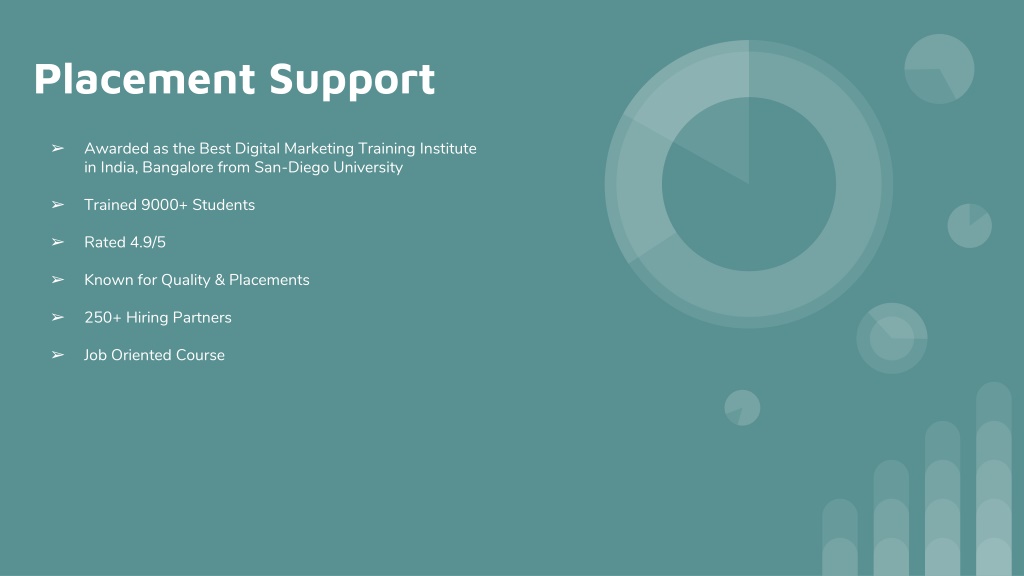 Placement Support

➢ Awarded as the Best Digital Marketing Training Institute in India, Bangalore from San-Diego University

➢ Trained 9000+ Students

➢ Rated 4.9/5

➢ Known for Quality & Placements

➢ 250+ Hiring Partners

➢ Job Oriented Course